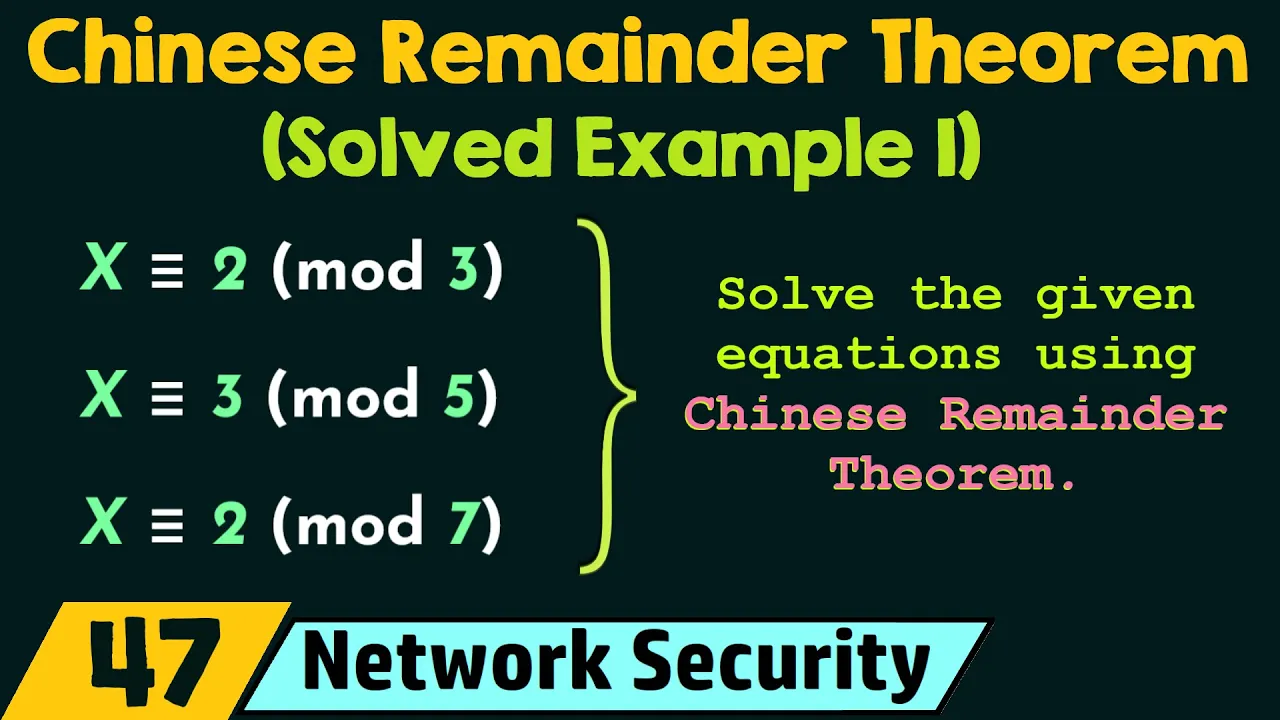 Chinese Remainder Theorem
(Solved Example 1)

$X \equiv 2 \pmod{3}$

$X \equiv 3 \pmod{5}$

$X \equiv 2 \pmod{7}$

Solve the given equations using Chinese Remainder Theorem.

47 Network Security